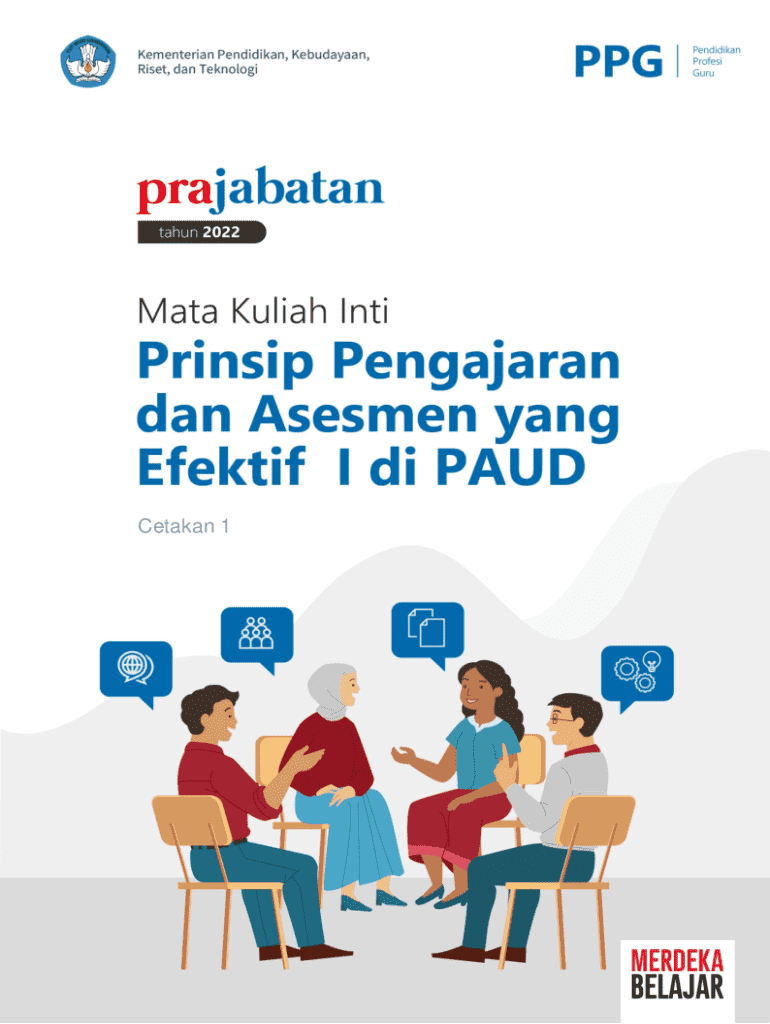 Kementerian Pendidikan, Kebudayaan, Riset, dan Teknologi

PPG Pendidikan Profesi Guru

prajabatan
tahun 2022

Mata Kuliah Inti

Prinsip Pengajaran dan Asesmen yang Efektif I di PAUD

Cetakan 1

MERDEKA BELAJAR